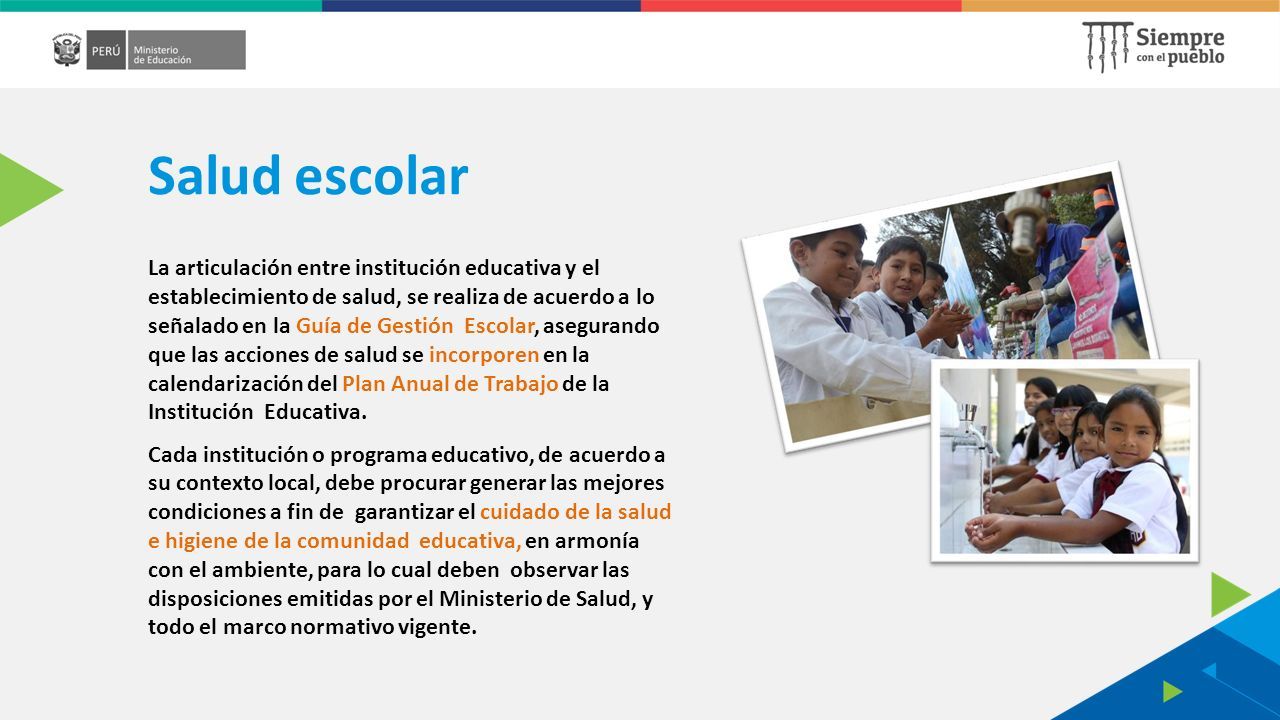 PERÚ Ministerio de Educación

Siempre con el pueblo

Salud escolar

La articulación entre institución educativa y el establecimiento de salud, se realiza de acuerdo a lo señalado en la Guía de Gestión Escolar, asegurando que las acciones de salud se incorporen en la calendarización del Plan Anual de Trabajo de la Institución Educativa.

Cada institución o programa educativo, de acuerdo a su contexto local, debe procurar generar las mejores condiciones a fin de garantizar el cuidado de la salud e higiene de la comunidad educativa, en armonía con el ambiente, para lo cual deben observar las disposiciones emitidas por el Ministerio de Salud, y todo el marco normativo vigente.